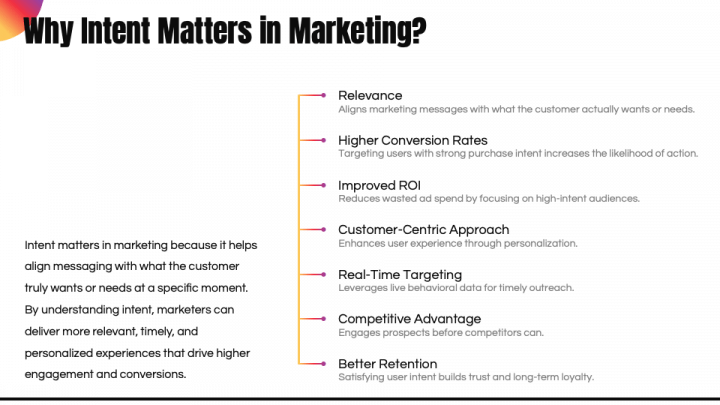 Why Intent Matters in Marketing?

Intent matters in marketing because it helps align messaging with what the customer truly wants or needs at a specific moment. By understanding intent, marketers can deliver more relevant, timely, and personalized experiences that drive higher engagement and conversions.

Relevance
Aligns marketing messages with what the customer actually wants or needs.

Higher Conversion Rates
Targeting users with strong purchase intent increases the likelihood of action.

Improved ROI
Reduces wasted ad spend by focusing on high-intent audiences.

Customer-Centric Approach
Enhances user experience through personalization.

Real-Time Targeting
Leverages live behavioral data for timely outreach.

Competitive Advantage
Engages prospects before competitors can.

Better Retention
Satisfying user intent builds trust and long-term loyalty.